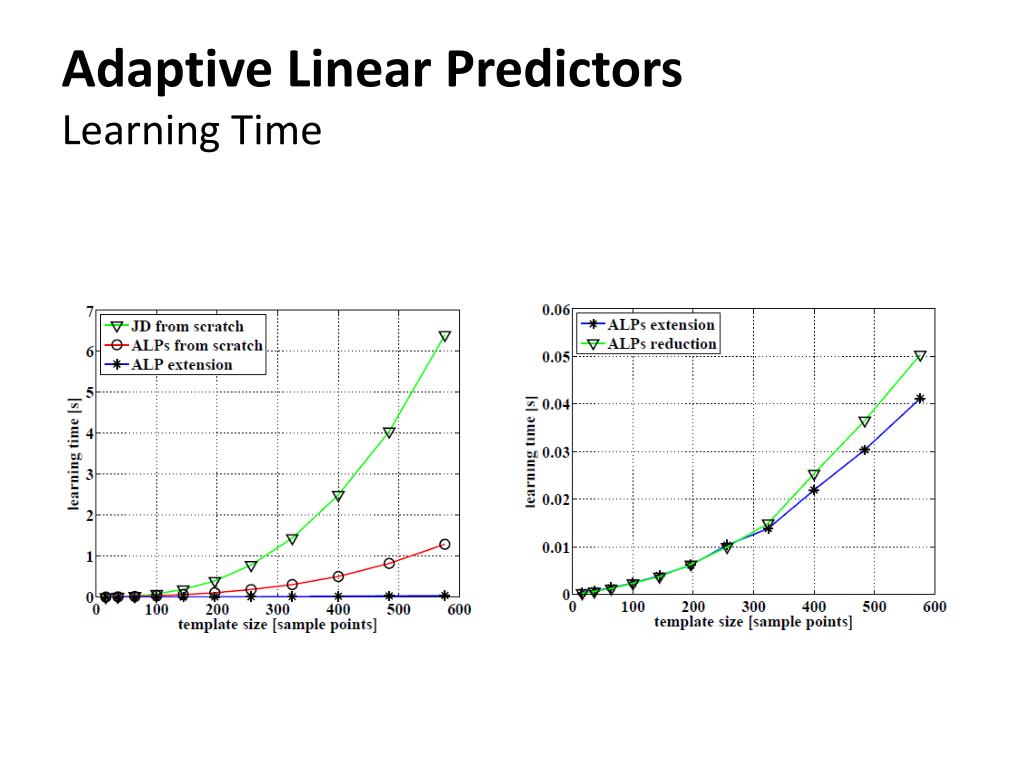 Adaptive Linear Predictors
Learning Time

JD from scratch
ALPs from scratch
ALP extension

learning time [s]
7
6
5
4
3
2
1
0
0
100
200
300
400
500
600
template size [sample points]

ALPs extension
ALPs reduction

learning time [s]
0.06
0.05
0.04
0.03
0.02
0.01
0
0
100
200
300
400
500
600
template size [sample points]